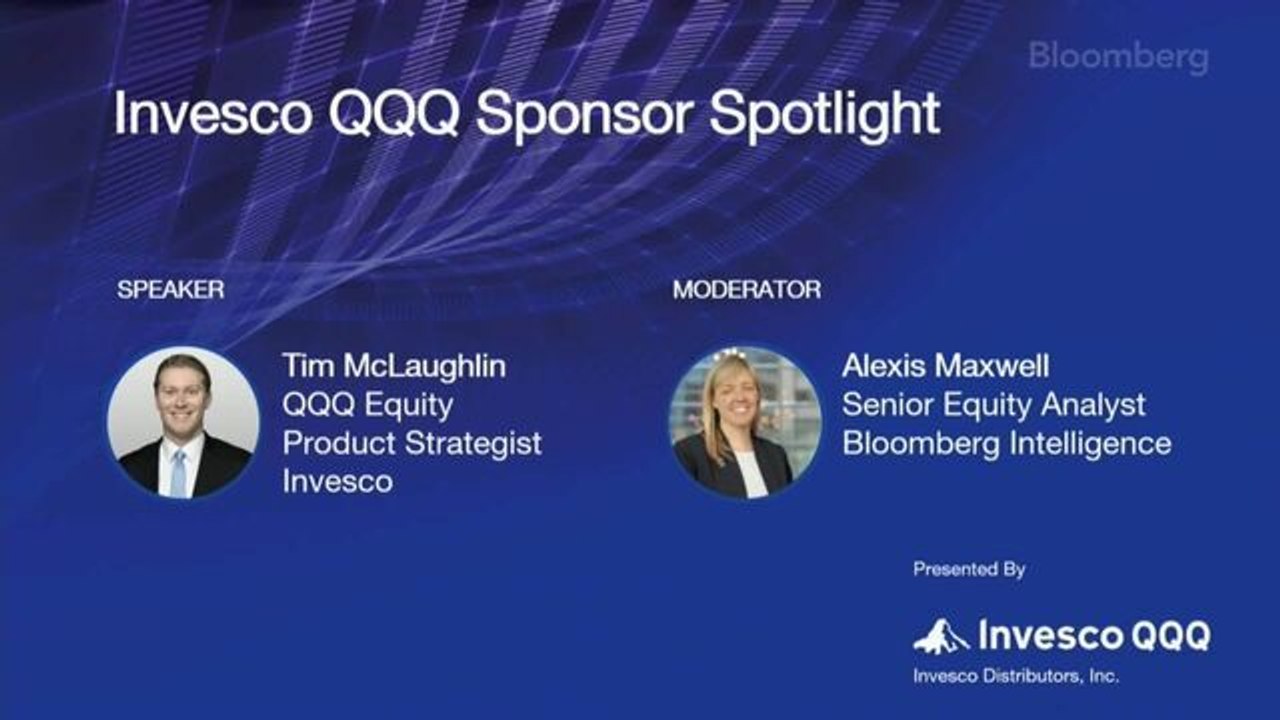 Bloomberg

Invesco QQQ Sponsor Spotlight

SPEAKER

Tim McLaughlin
QQQ Equity
Product Strategist
Invesco

MODERATOR

Alexis Maxwell
Senior Equity Analyst
Bloomberg Intelligence

Presented By

Invesco QQQ
Invesco Distributors, Inc.